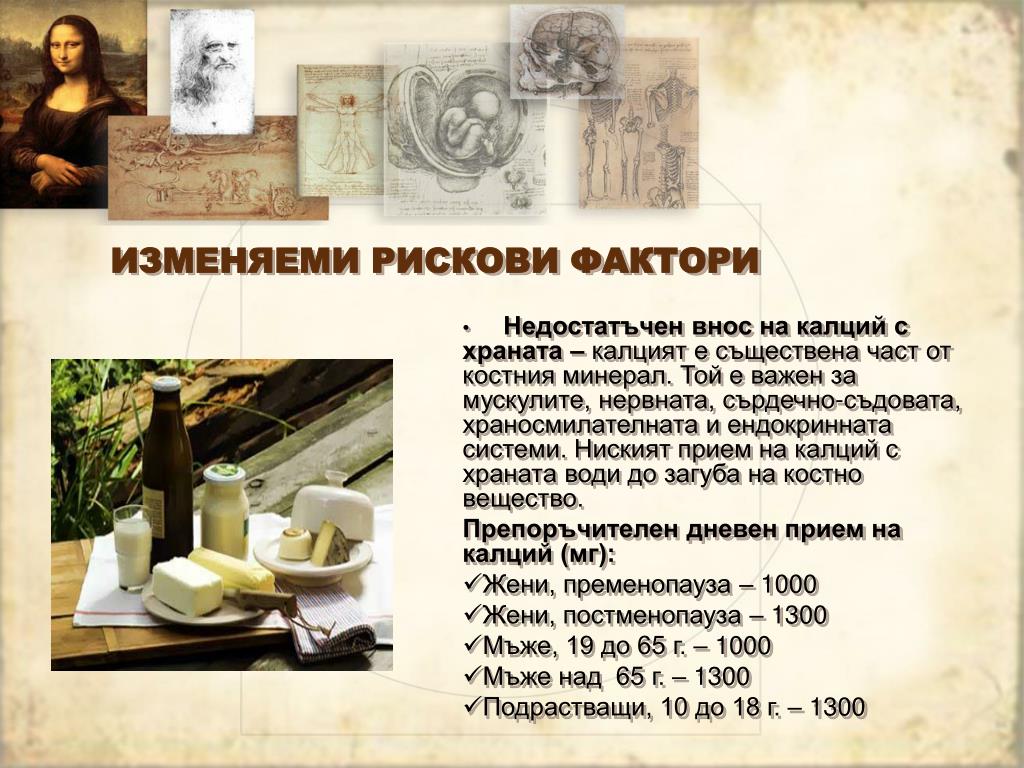 ИЗМЕНЯЕМИ РИСКОВИ ФАКТОРИ

• Недостатъчен внос на калций с храната – калцият е съществена част от костния минерал. Той е важен за мускулите, нервната, сърдечно-съдовата, храносмилателната и ендокринната системи. Ниският прием на калций с храната води до загуба на костно вещество.

Препоръчителен дневен прием на калций (мг):
✓Жени, пременопауза – 1000
✓Жени, постменопауза – 1300
✓Мъже, 19 до 65 г. – 1000
✓Мъже над 65 г. – 1300
✓Подрастващи, 10 до 18 г. – 1300